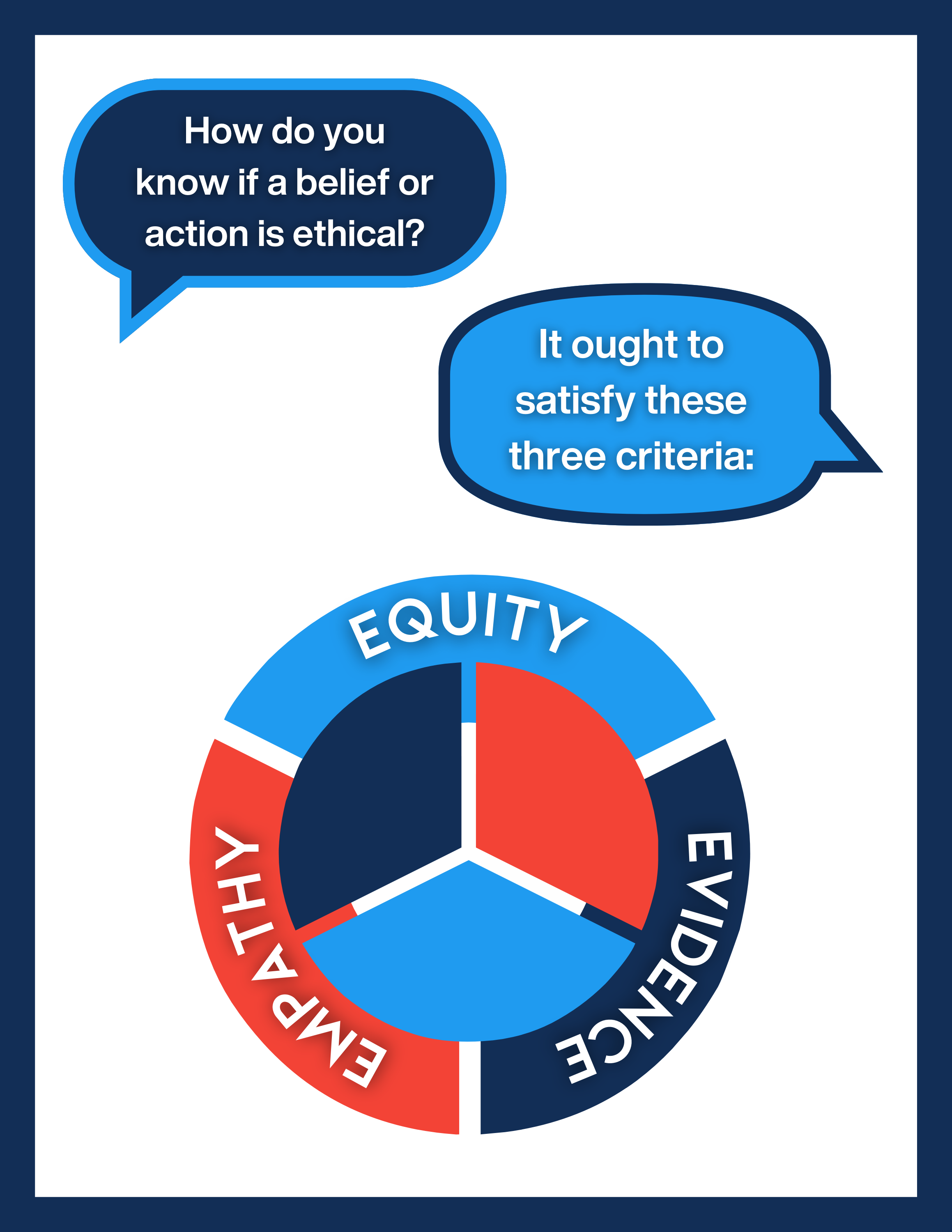 How do you know if a belief or action is ethical?

It ought to satisfy these three criteria:

EQUITY

EVIDENCE

EMPATHY